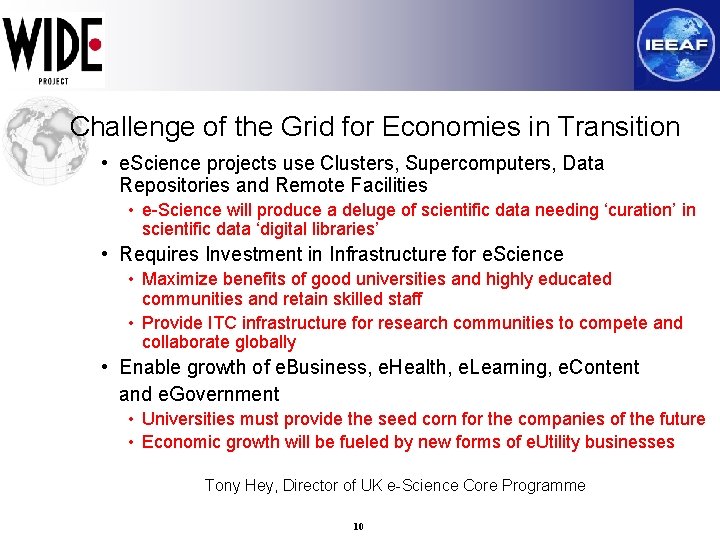 WIDE PROJECT

IEEAF

Challenge of the Grid for Economies in Transition

• eScience projects use Clusters, Supercomputers, Data Repositories and Remote Facilities
  • e-Science will produce a deluge of scientific data needing ‘curation’ in scientific data ‘digital libraries’
• Requires Investment in Infrastructure for eScience
  • Maximize benefits of good universities and highly educated communities and retain skilled staff
  • Provide ITC infrastructure for research communities to compete and collaborate globally
• Enable growth of eBusiness, eHealth, eLearning, eContent and eGovernment
  • Universities must provide the seed corn for the companies of the future
  • Economic growth will be fueled by new forms of eUtility businesses

Tony Hey, Director of UK e-Science Core Programme

10